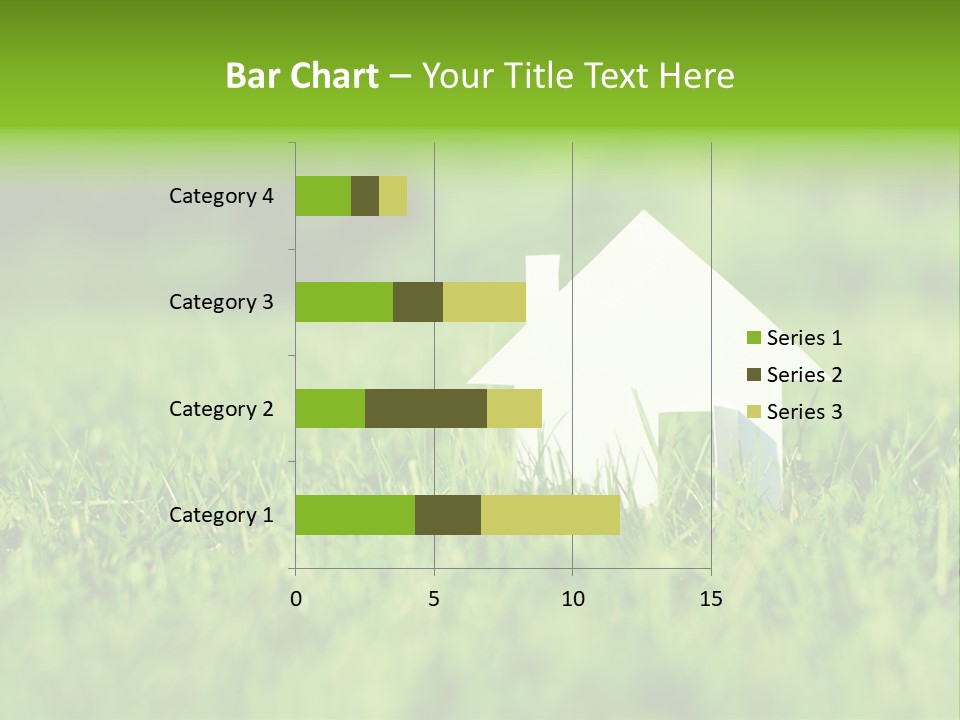 Bar Chart – Your Title Text Here

Category 4
Category 3
Category 2
Category 1

0
5
10
15

Series 1
Series 2
Series 3